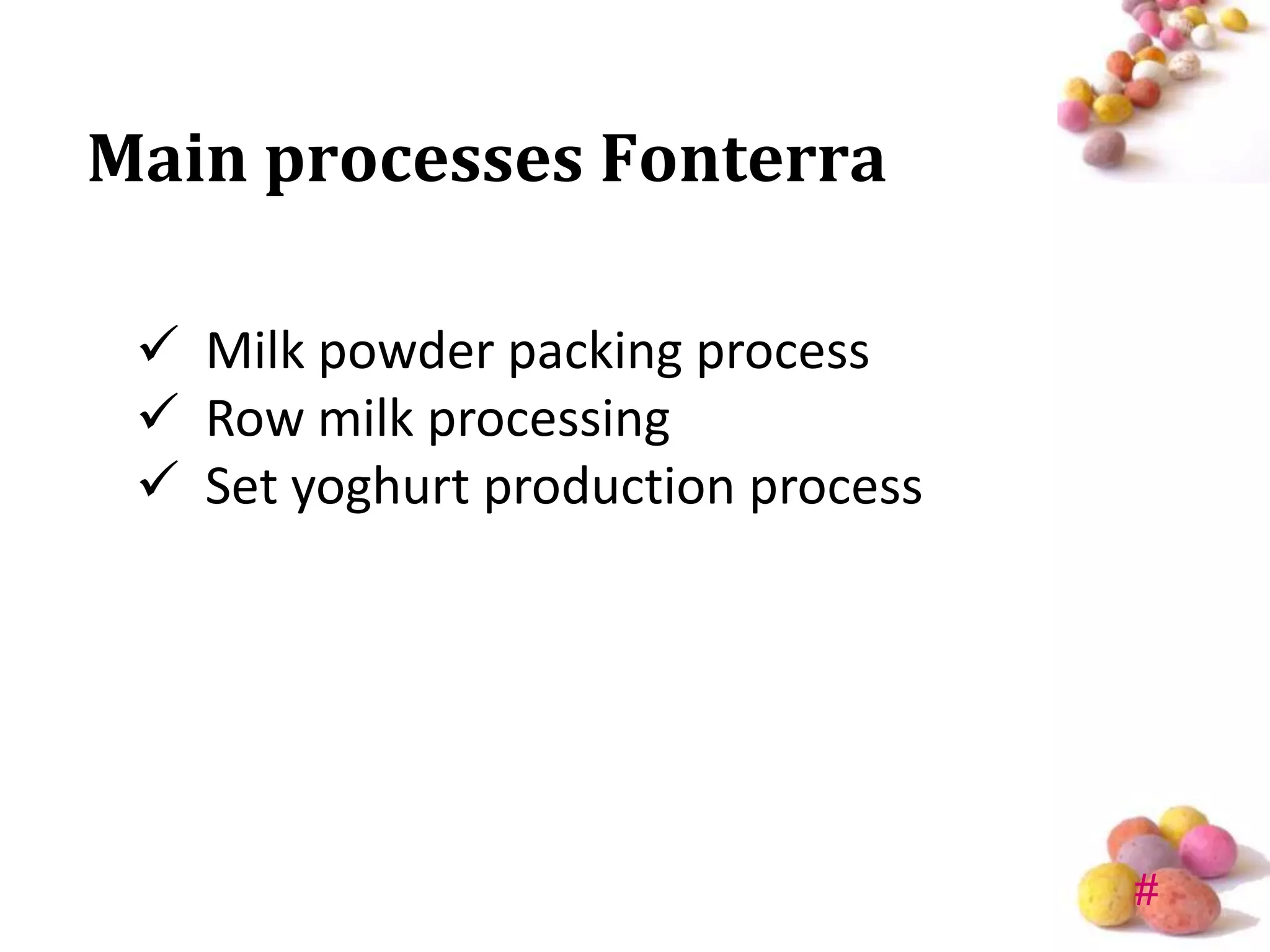 Main processes Fonterra

✓ Milk powder packing process
✓ Row milk processing
✓ Set yoghurt production process

#